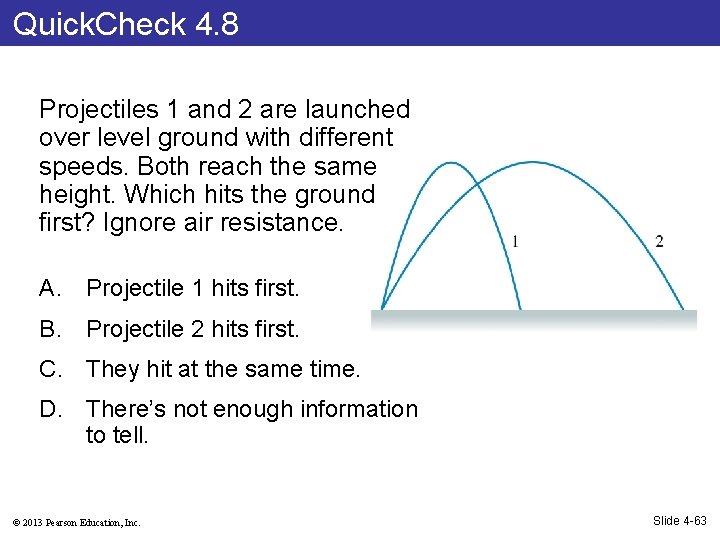 QuickCheck 4.8

Projectiles 1 and 2 are launched over level ground with different speeds. Both reach the same height. Which hits the ground first? Ignore air resistance.

1

2

A. Projectile 1 hits first.

B. Projectile 2 hits first.

C. They hit at the same time.

D. There's not enough information to tell.

© 2013 Pearson Education, Inc.

Slide 4-63